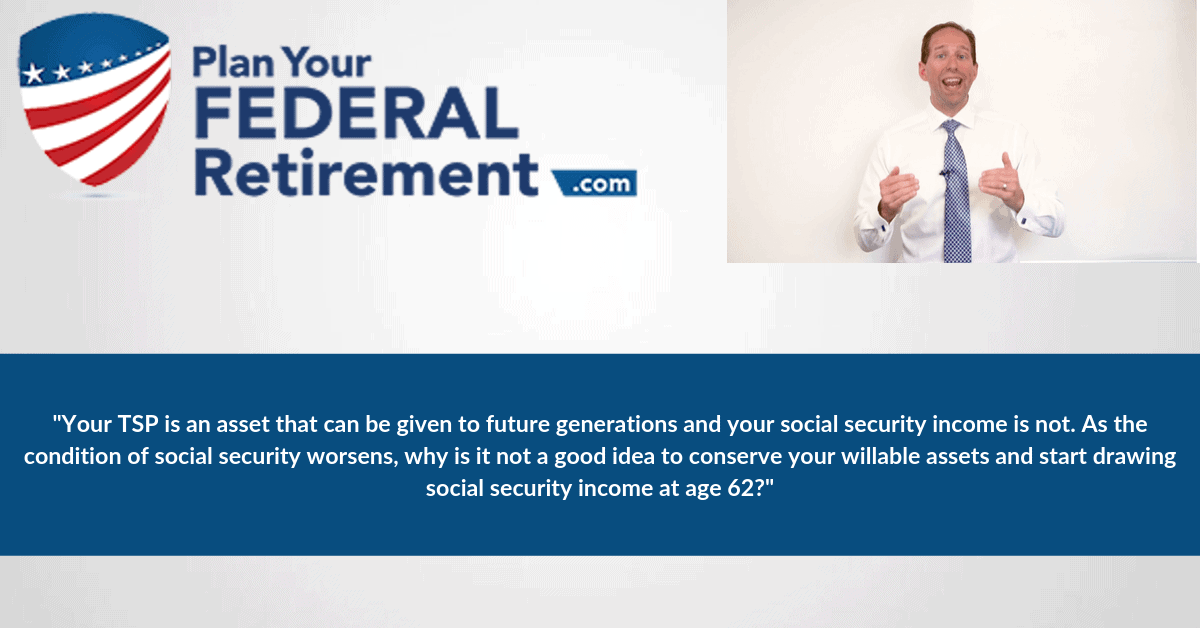 Plan Your FEDERAL Retirement .com

"Your TSP is an asset that can be given to future generations and your social security income is not. As the condition of social security worsens, why is it not a good idea to conserve your willable assets and start drawing social security income at age 62?"